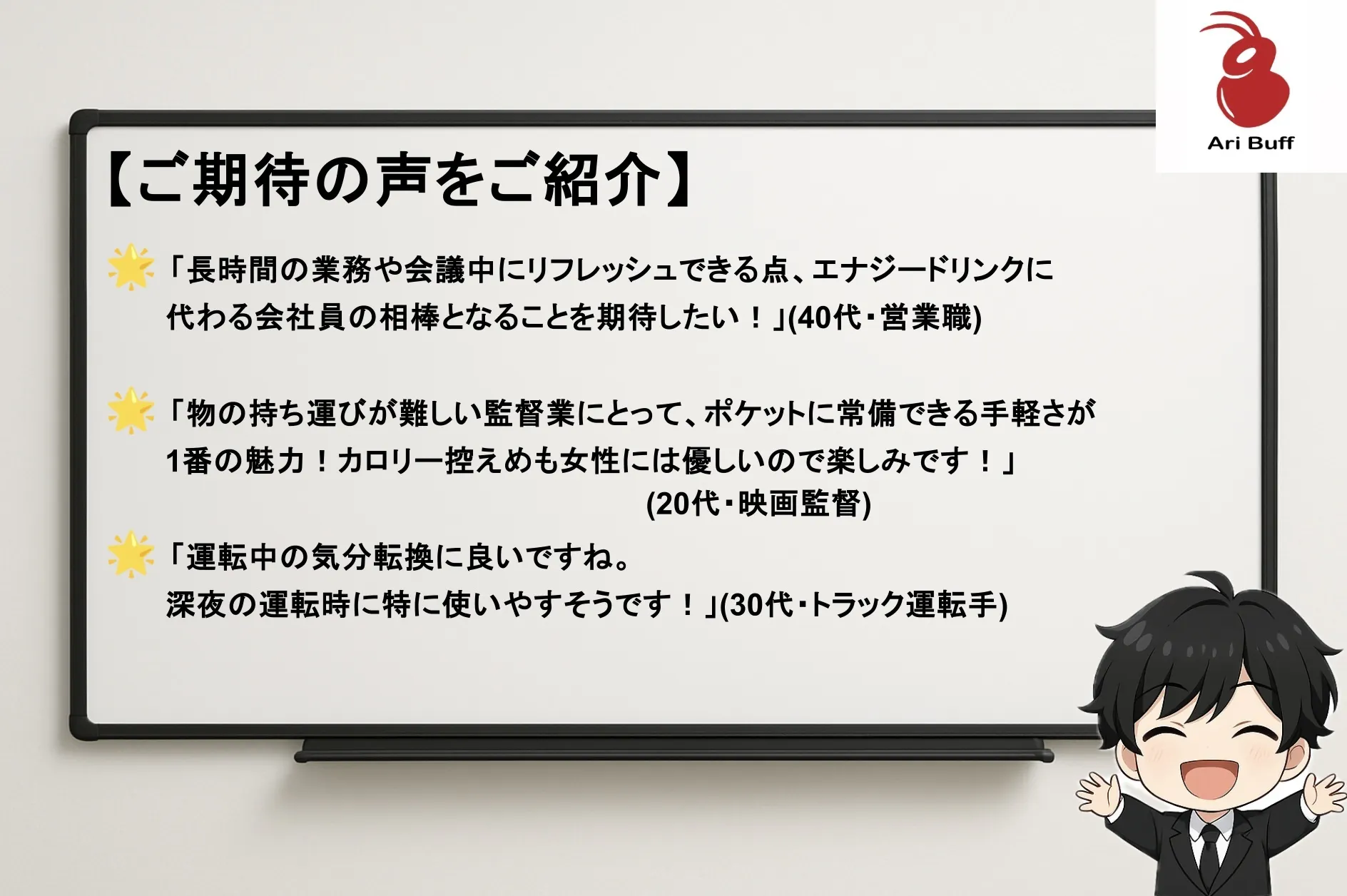 Ari Buff

【ご期待の声をご紹介】

🌟「長時間の業務や会議中にリフレッシュできる点、エナジードリンクに代わる会社員の相棒となることを期待したい！」(40代・営業職)

🌟「物の持ち運びが難しい監督業にとって、ポケットに常備できる手軽さが1番の魅力！カロリー控えめも女性には優しいので楽しみです！」
(20代・映画監督)

🌟「運転中の気分転換に良いですね。
深夜の運転時に特に使いやすそうです！」(30代・トラック運転手)